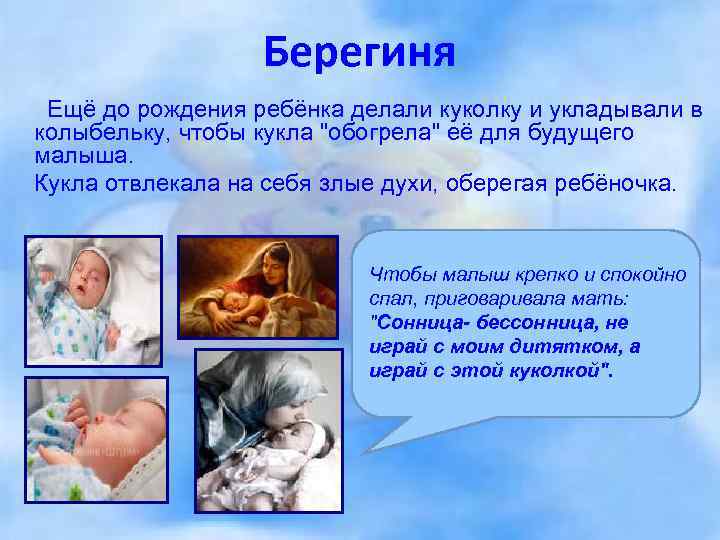 Берегиня

Ещё до рождения ребёнка делали куколку и укладывали в колыбельку, чтобы кукла "обогрела" её для будущего малыша.

Кукла отвлекала на себя злые духи, оберегая ребёночка.

Чтобы малыш крепко и спокойно спал, приговаривала мать: "Сонница- бессонница, не играй с моим дитятком, а играй с этой куколкой".